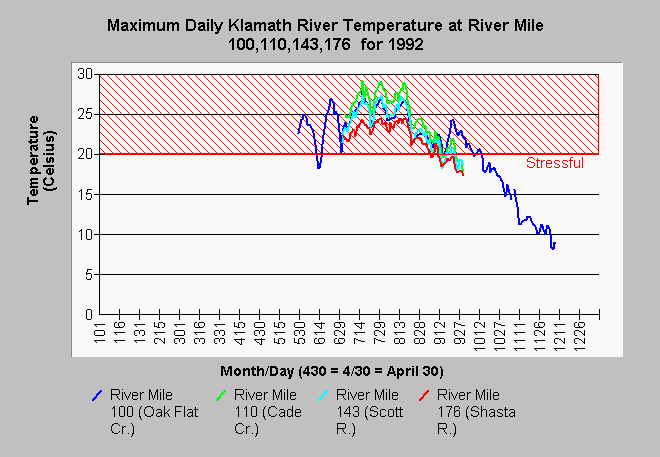 Maximum Daily Klamath River Temperature at River Mile 100,110,143,176 for 1992

Temperature (Celsius)

30
25
20
15
10
5
0

Stressful

101
116
131
215
301
316
331
415
430
515
530
614
629
714
729
813
828
912
927
1012
1027
1111
1126
1211
1226

Month/Day (430 = 4/30 = April 30)

River Mile 100 (Oak Flat Cr.)
River Mile 110 (Cade Cr.)
River Mile 143 (Scott R.)
River Mile 176 (Shasta R.)